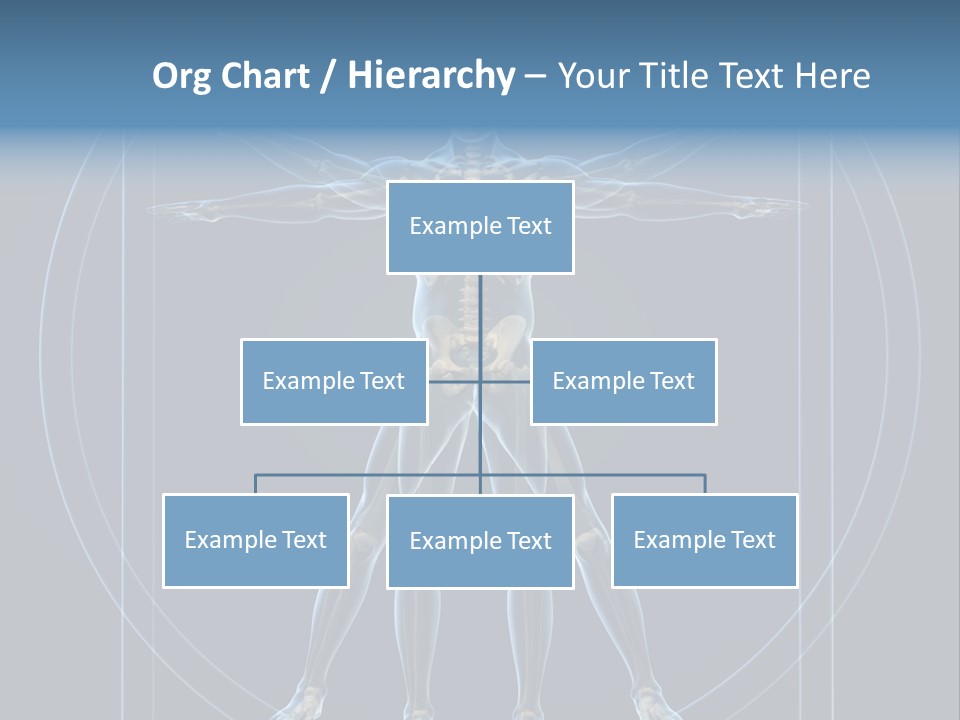 Org Chart / Hierarchy – Your Title Text Here

Example Text

Example Text

Example Text

Example Text

Example Text

Example Text